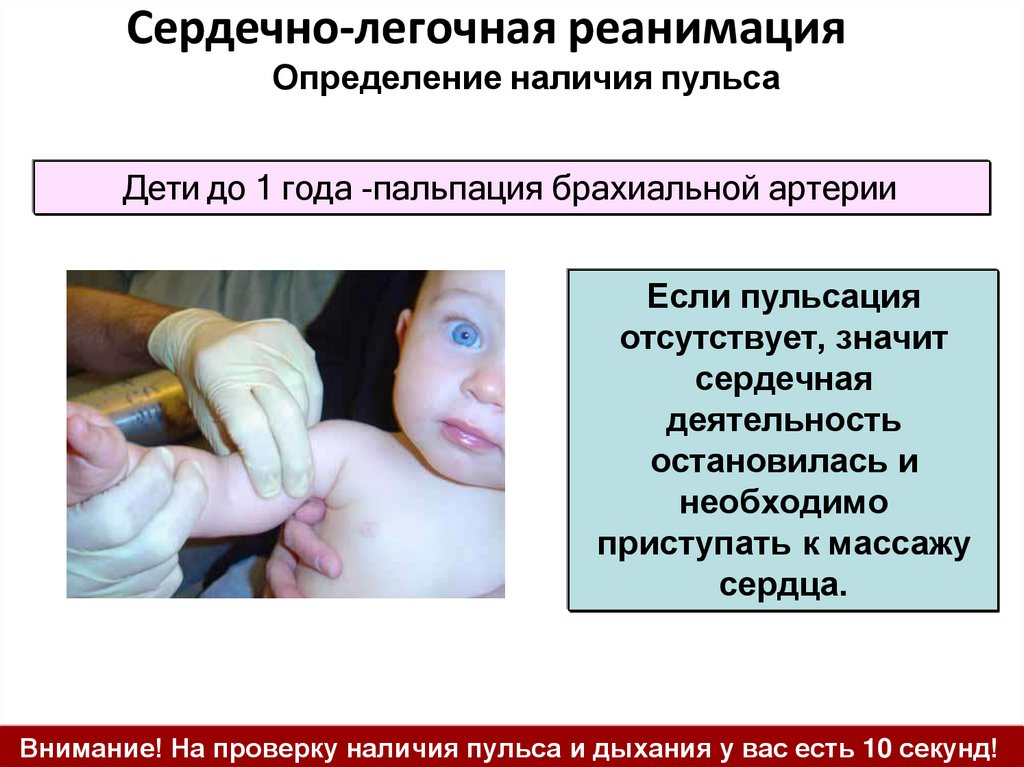 Сердечно-легочная реанимация
Определение наличия пульса

Дети до 1 года -пальпация брахиальной артерии

Если пульсация отсутствует, значит сердечная деятельность остановилась и необходимо приступать к массажу сердца.

Внимание! На проверку наличия пульса и дыхания у вас есть 10 секунд!